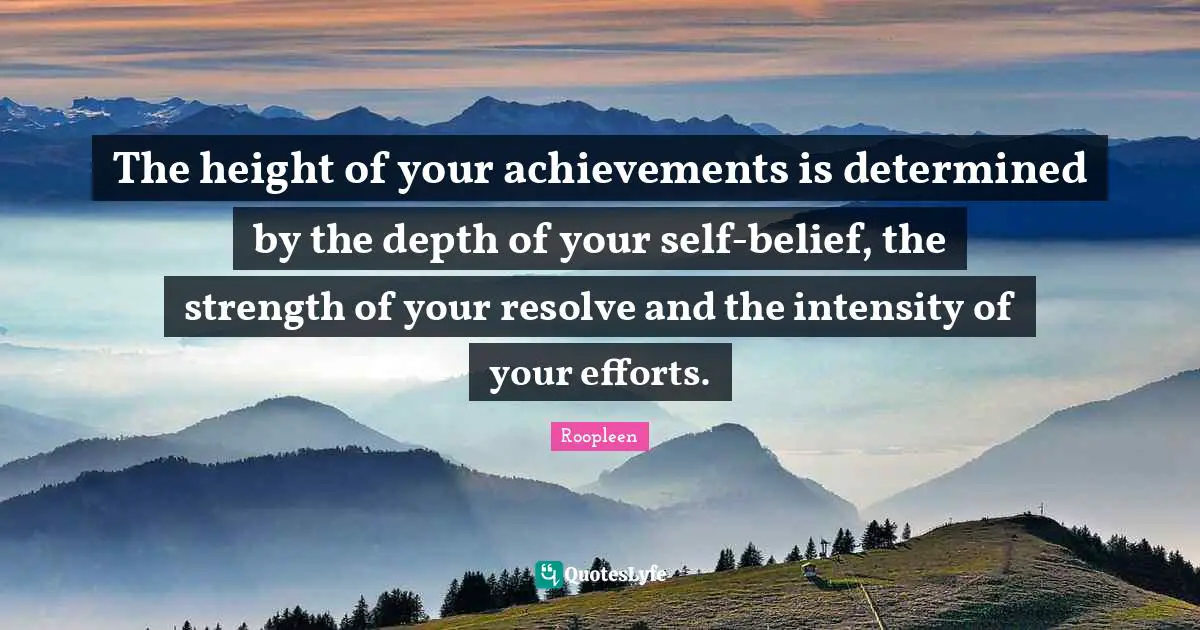 The height of your achievements is determined by the depth of your self-belief, the strength of your resolve and the intensity of your efforts.

Roopleen

QuotesLyfe